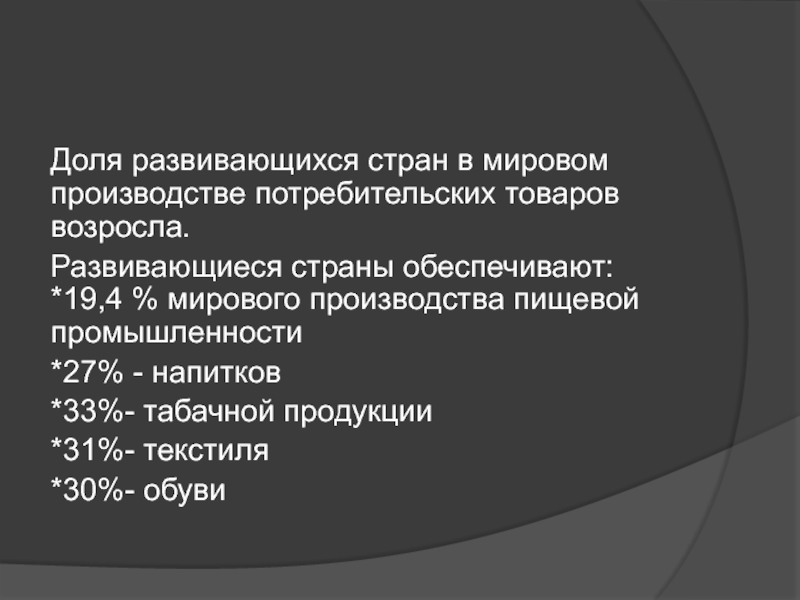 Доля развивающихся стран в мировом производстве потребительских товаров возросла.

Развивающиеся страны обеспечивают:
*19,4 % мирового производства пищевой промышленности

*27% - напитков

*33%- табачной продукции

*31%- текстиля

*30%- обуви